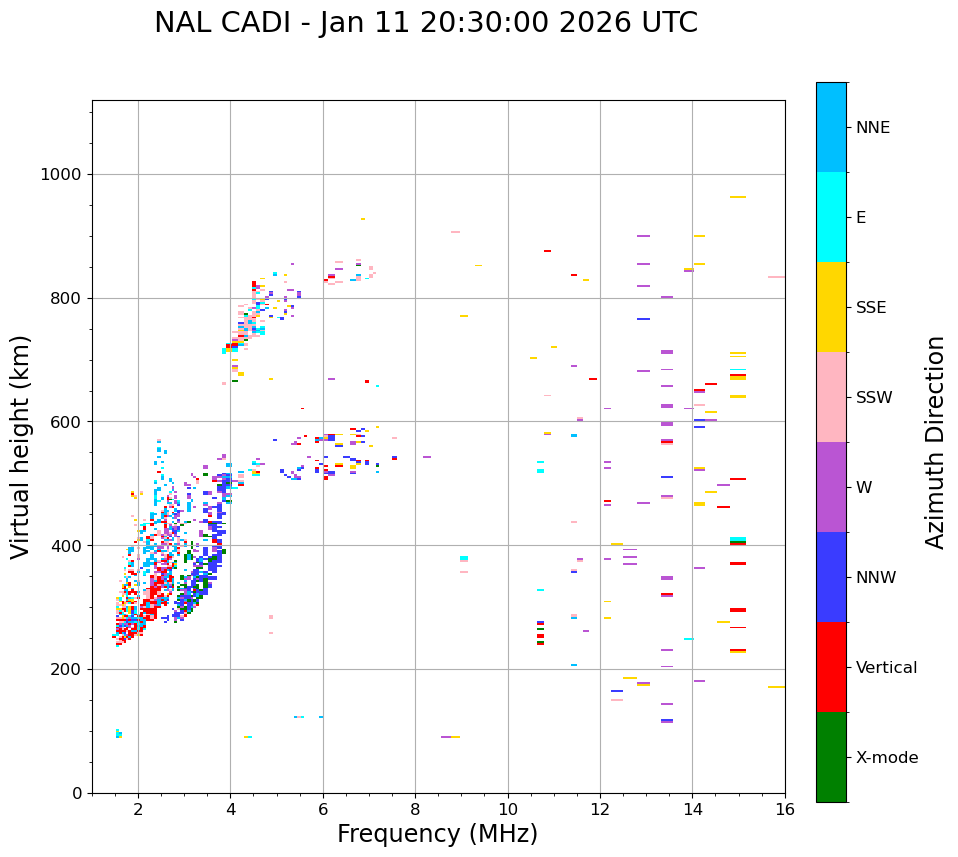 NAL CADI - Jan 11 20:30:00 2026 UTC

Virtual height (km)

1000
800
600
400
200
0

2
4
6
8
10
12
14
16

Frequency (MHz)

NNE
E
SSE
SSW
W
NNW
Vertical
X-mode

Azimuth Direction